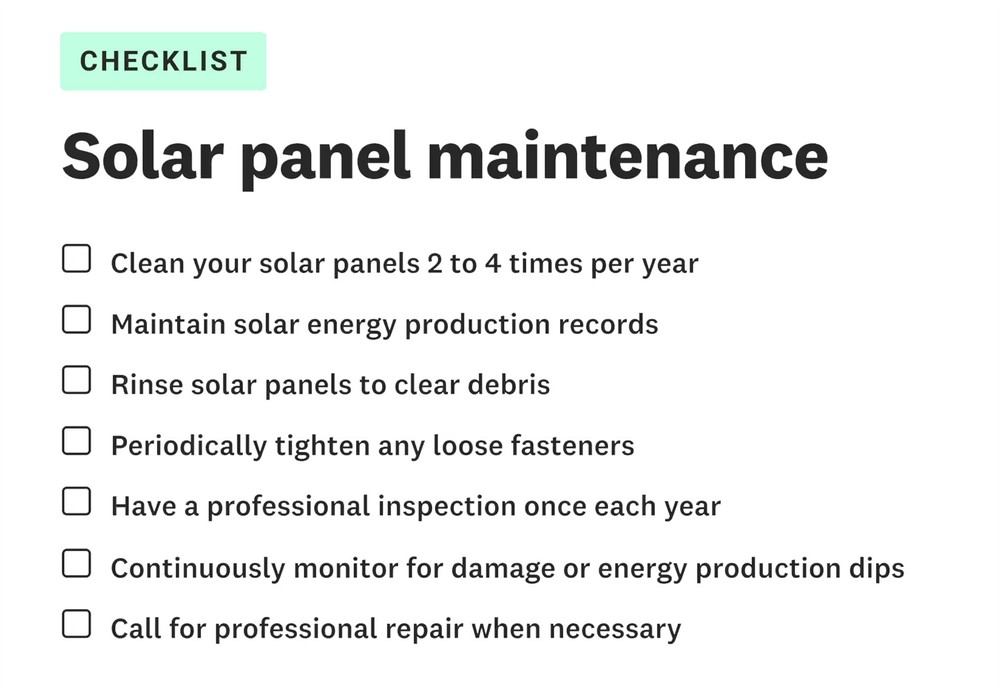 CHECKLIST

Solar panel maintenance

☐ Clean your solar panels 2 to 4 times per year
☐ Maintain solar energy production records
☐ Rinse solar panels to clear debris
☐ Periodically tighten any loose fasteners
☐ Have a professional inspection once each year
☐ Continuously monitor for damage or energy production dips
☐ Call for professional repair when necessary